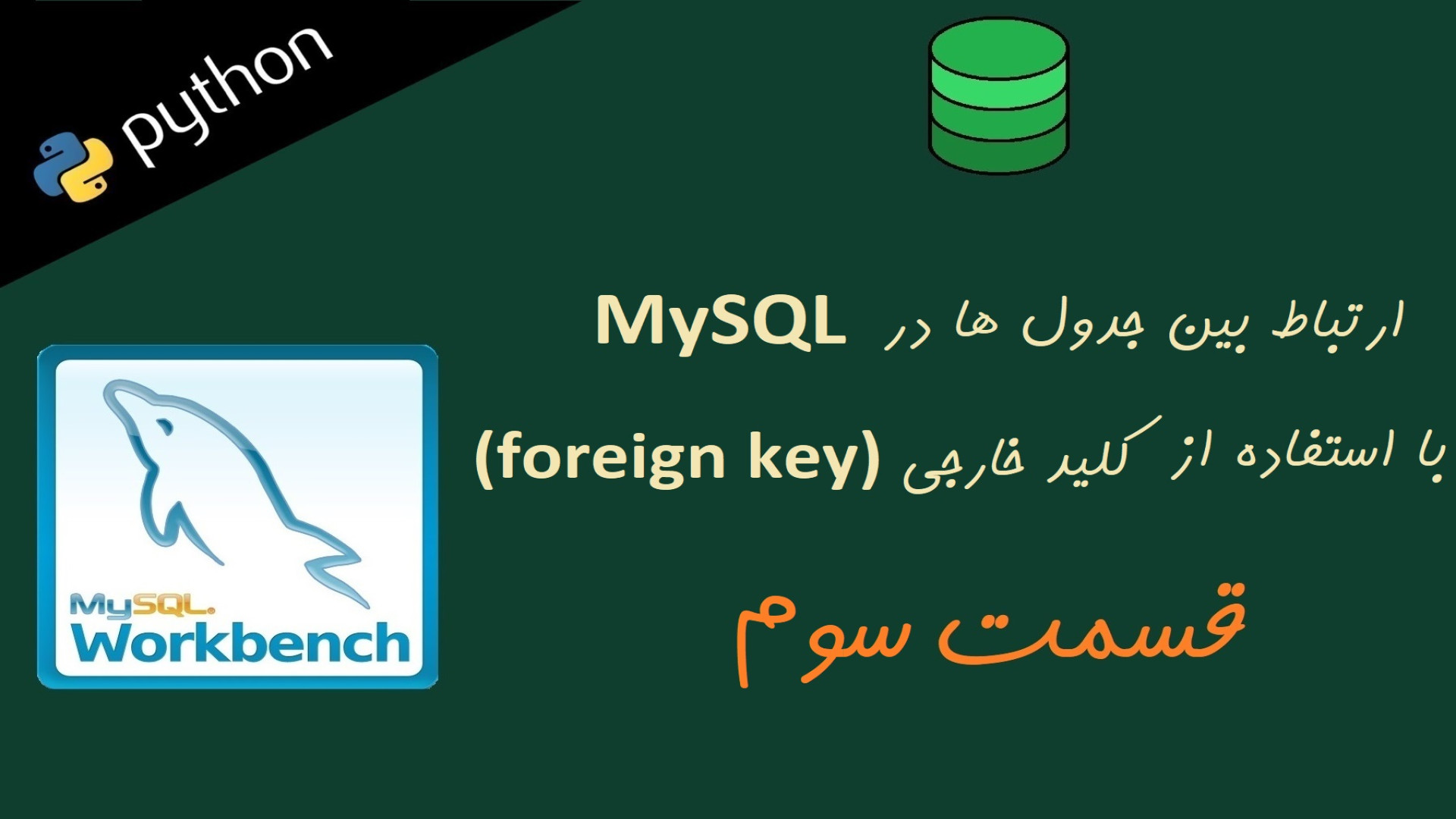 python

ارتباط بین جدول ها در MySQL

با استفاده از کلید خارجی (foreign key)

قسمت سوم

MySQL.
Workbench